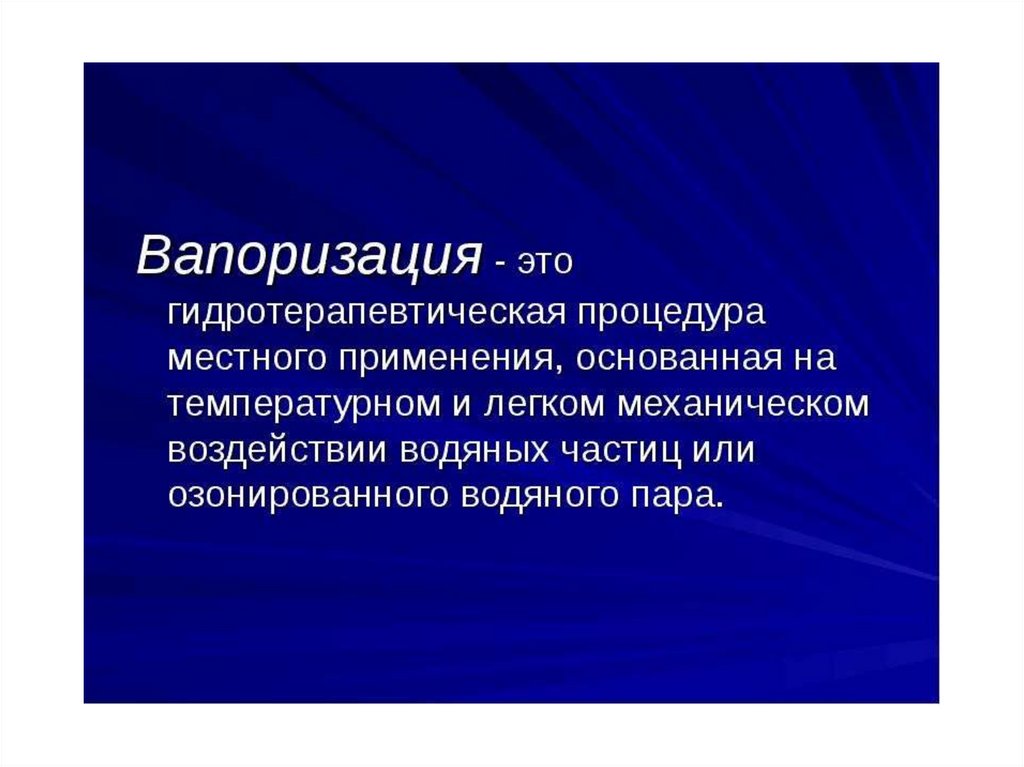 Вапоризация - это гидротерапевтическая процедура местного применения, основанная на температурном и легком механическом воздействии водяных частиц или озонированного водяного пара.